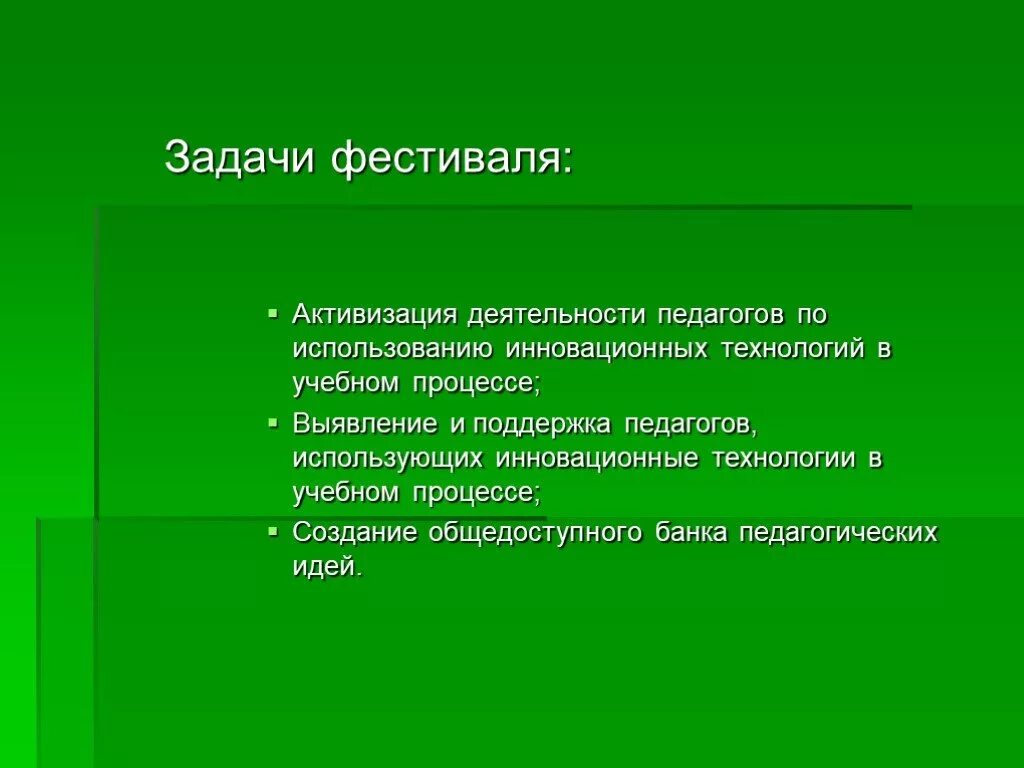 Задачи фестиваля:

▪ Активизация деятельности педагогов по использованию инновационных технологий в учебном процессе;

▪ Выявление и поддержка педагогов, использующих инновационные технологии в учебном процессе;

▪ Создание общедоступного банка педагогических идей.